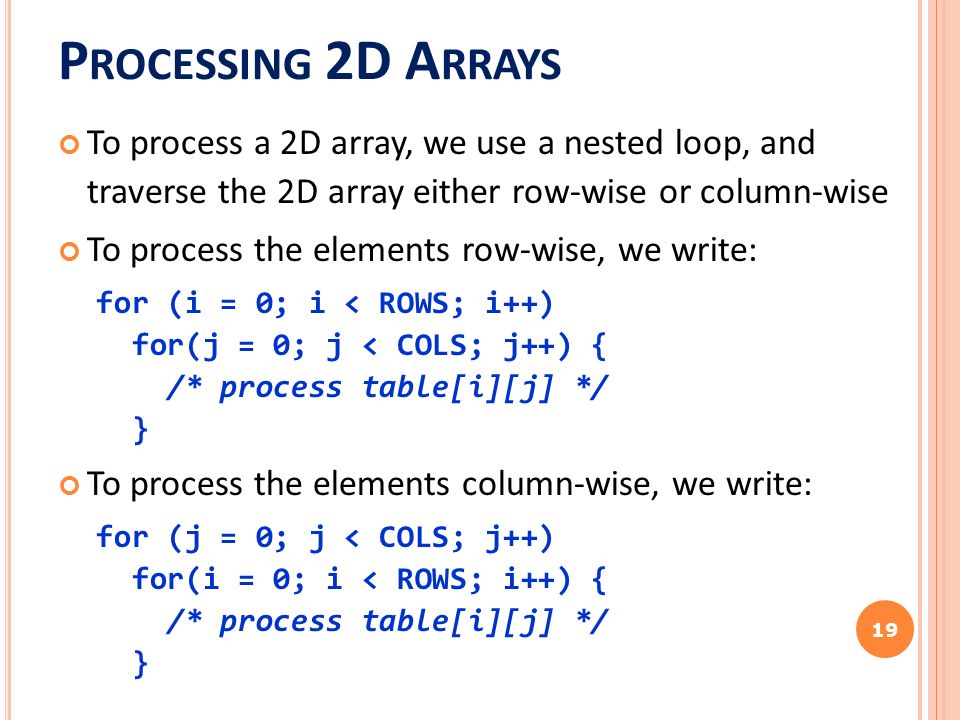 PROCESSING 2D ARRAYS

To process a 2D array, we use a nested loop, and traverse the 2D array either row-wise or column-wise

To process the elements row-wise, we write:

for (i = 0; i < ROWS; i++)
  for(j = 0; j < COLS; j++) {
    /* process table[i][j] */
  }

To process the elements column-wise, we write:

for (j = 0; j < COLS; j++)
  for(i = 0; i < ROWS; i++) {
    /* process table[i][j] */
  }

19